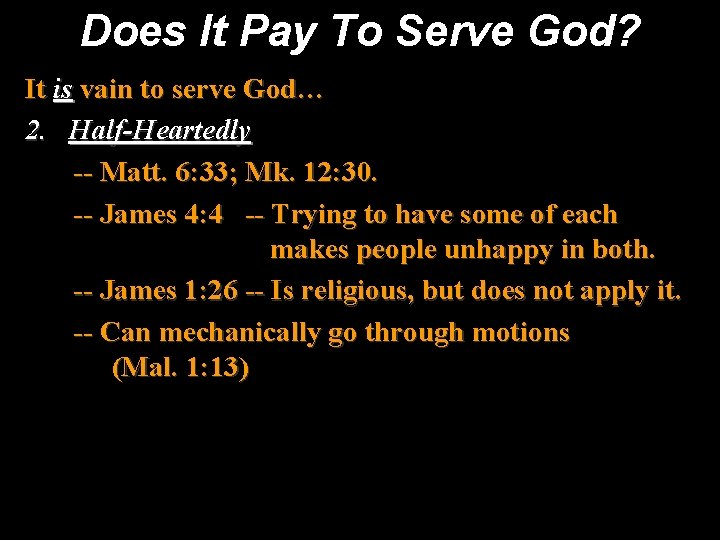 Does It Pay To Serve God?

It is vain to serve God…

2. Half-Heartedly

-- Matt. 6:33; Mk. 12:30.

-- James 4:4 -- Trying to have some of each makes people unhappy in both.

-- James 1:26 -- Is religious, but does not apply it.

-- Can mechanically go through motions (Mal. 1:13)